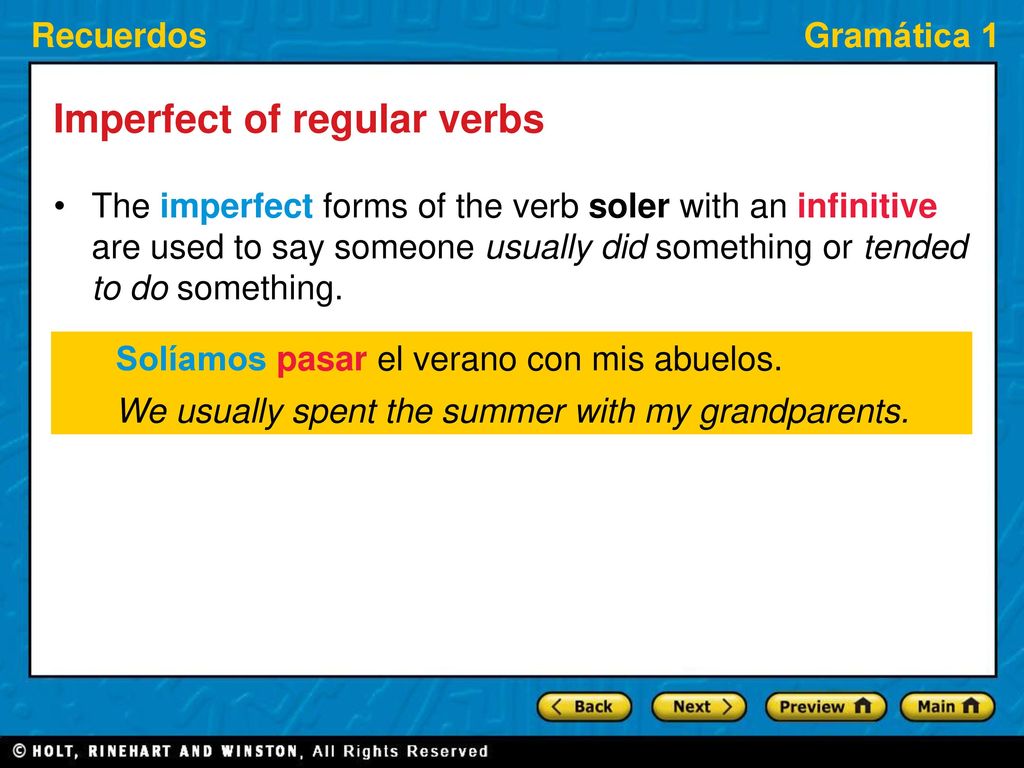 Recuerdos

Gramática 1

Imperfect of regular verbs

• The imperfect forms of the verb soler with an infinitive are used to say someone usually did something or tended to do something.

Solíamos pasar el verano con mis abuelos.

We usually spent the summer with my grandparents.

Back Next Preview Main

© HOLT, RINEHART AND WINSTON, All Rights Reserved